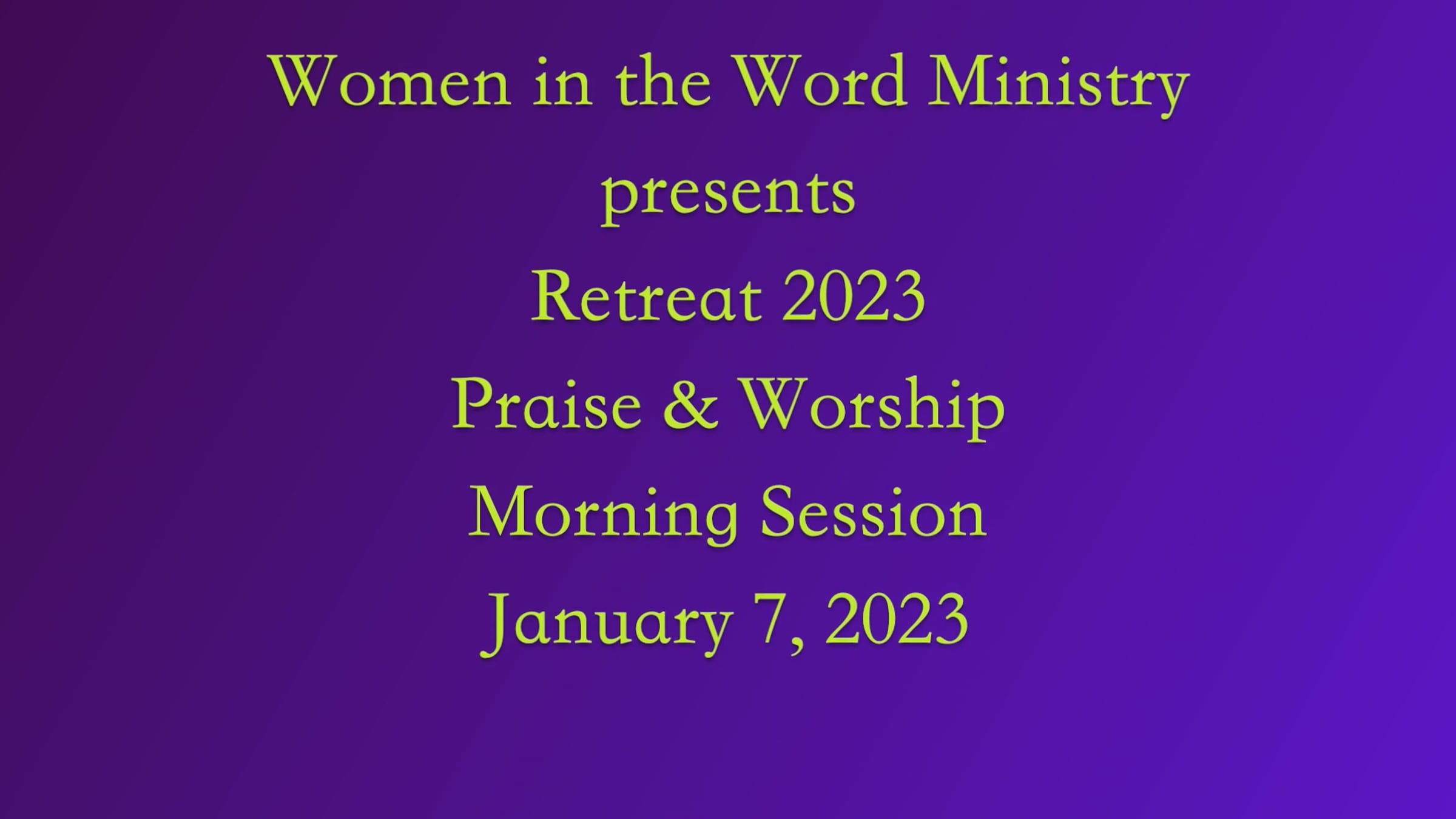 Women in the Word Ministry
presents
Retreat 2023
Praise & Worship
Morning Session
January 7, 2023